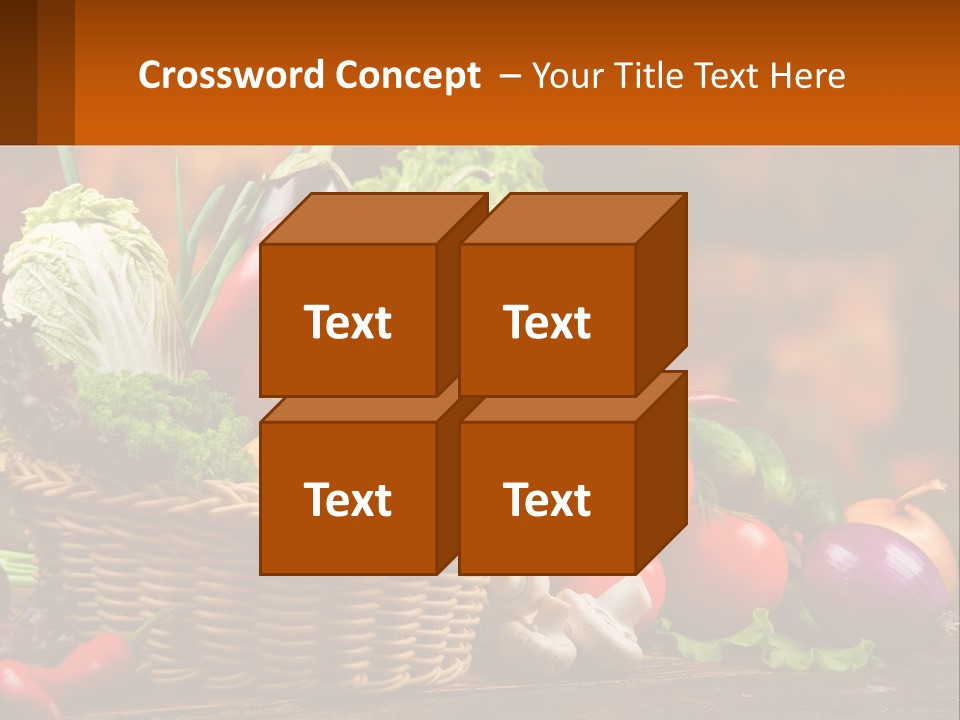 Crossword Concept – Your Title Text Here

Text

Text

Text

Text